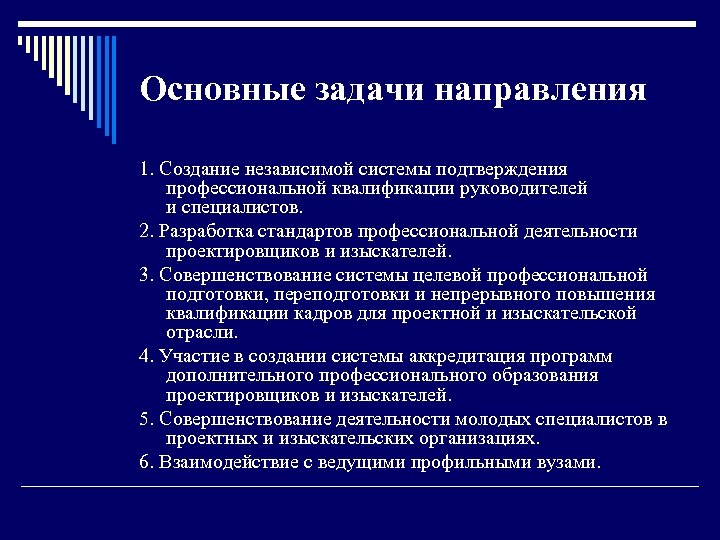 Основные задачи направления

1. Создание независимой системы подтверждения профессиональной квалификации руководителей и специалистов.

2. Разработка стандартов профессиональной деятельности проектировщиков и изыскателей.

3. Совершенствование системы целевой профессиональной подготовки, переподготовки и непрерывного повышения квалификации кадров для проектной и изыскательской отрасли.

4. Участие в создании системы аккредитация программ дополнительного профессионального образования проектировщиков и изыскателей.

5. Совершенствование деятельности молодых специалистов в проектных и изыскательских организациях.

6. Взаимодействие с ведущими профильными вузами.